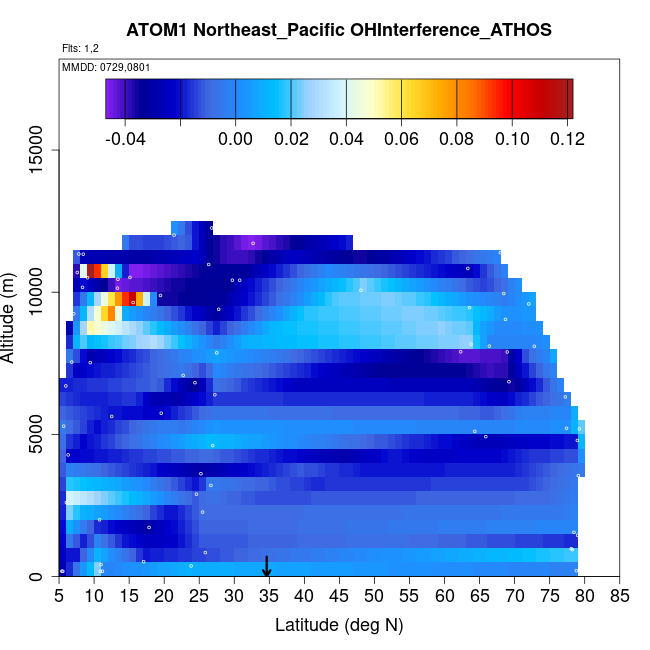 ATOM1 Northeast_Pacific OHInterference_ATHOS

Flts: 1,2

MMDD: 0729,0801

-0.04 0.00 0.02 0.04 0.06 0.08 0.10 0.12

Altitude (m)

15000
10000
5000
0

5 10 15 20 25 30 35 40 45 50 55 60 65 70 75 80 85

Latitude (deg N)